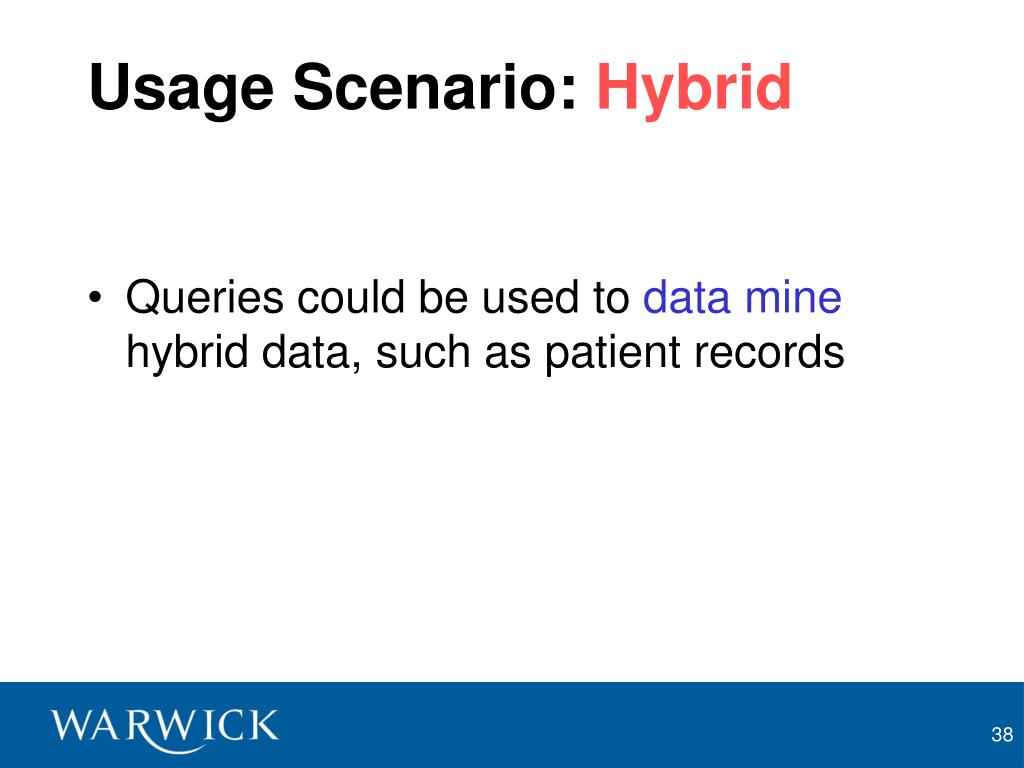 Usage Scenario: Hybrid

• Queries could be used to data mine hybrid data, such as patient records

WARWICK

38